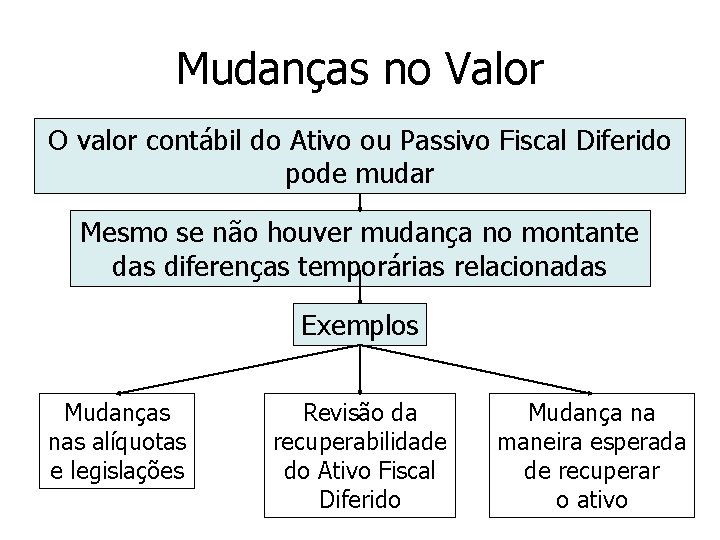 Mudanças no Valor

O valor contábil do Ativo ou Passivo Fiscal Diferido pode mudar

Mesmo se não houver mudança no montante das diferenças temporárias relacionadas

Exemplos

Mudanças nas alíquotas e legislações

Revisão da recuperabilidade do Ativo Fiscal Diferido

Mudança na maneira esperada de recuperar o ativo